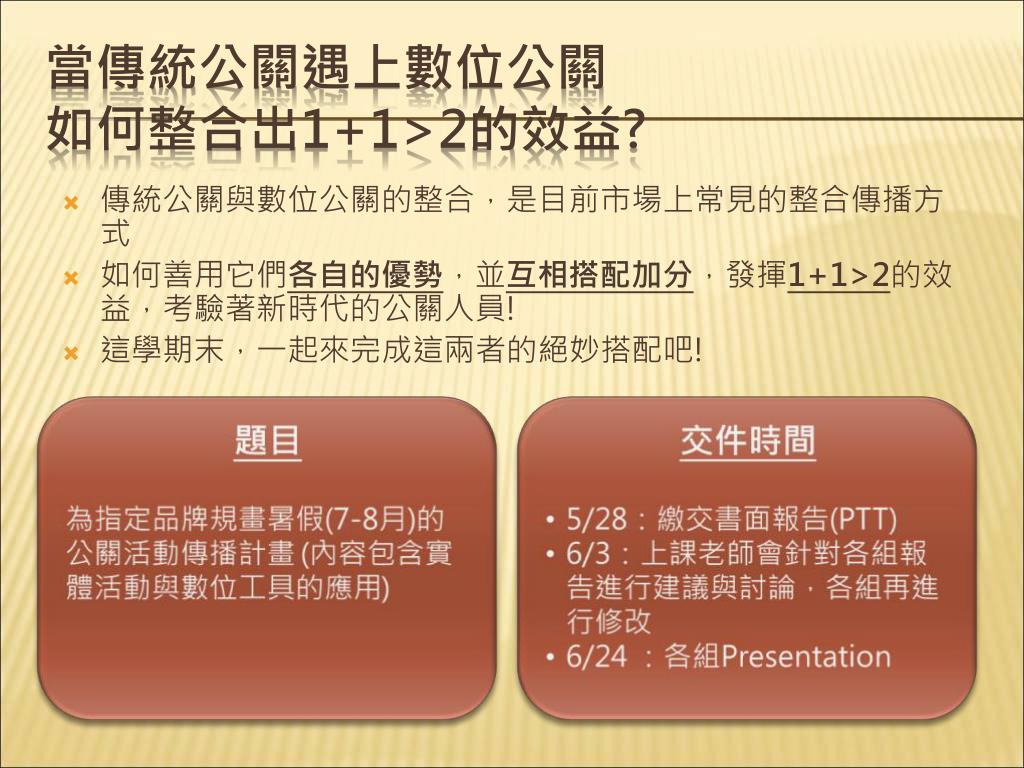 當傳統公關遇上數位公關
如何整合出1+1>2的效益?

傳統公關與數位公關的整合，是目前市場上常見的整合傳播方式

如何善用它們各自的優勢，並互相搭配加分，發揮1+1>2的效益，考驗著新時代的公關人員!

這學期末，一起來完成這兩者的絕妙搭配吧!

題目

為指定品牌規畫暑假(7-8月)的公關活動傳播計畫 (內容包含實體活動與數位工具的應用)

交件時間

• 5/28：繳交書面報告(PTT)
• 6/3：上課老師會針對各組報告進行建議與討論，各組再進行修改
• 6/24 ：各組Presentation